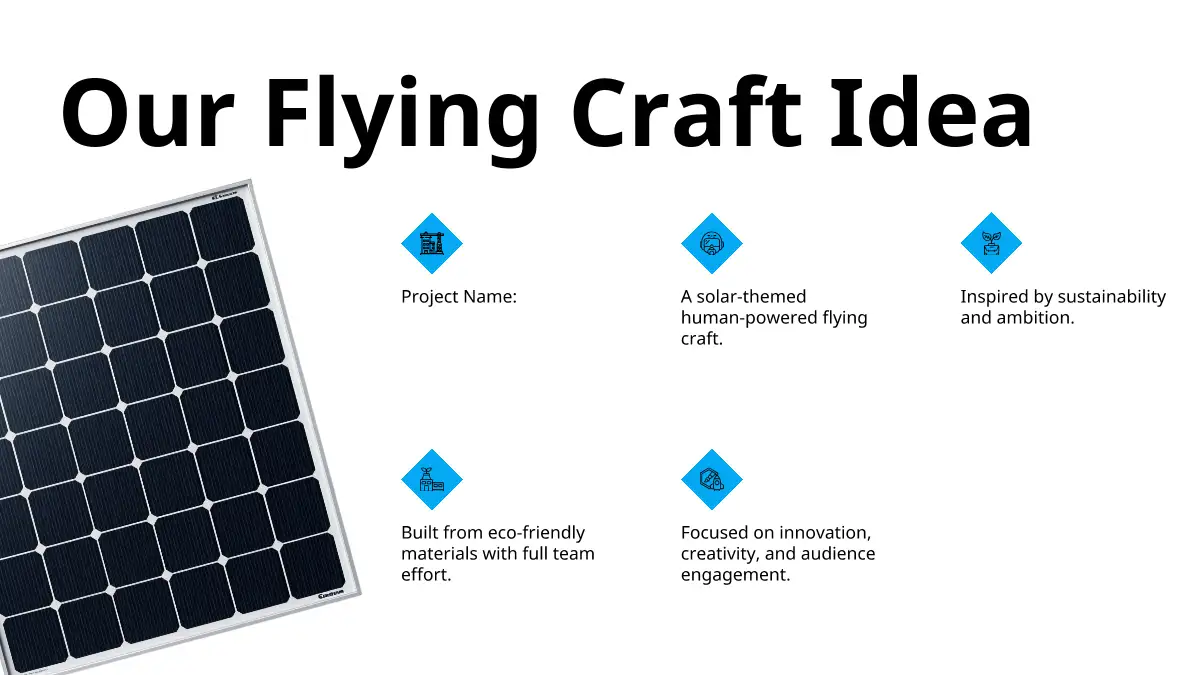 Our Flying Craft Idea

Project Name:

A solar-themed human-powered flying craft.

Inspired by sustainability and ambition.

Built from eco-friendly materials with full team effort.

Focused on innovation, creativity, and audience engagement.